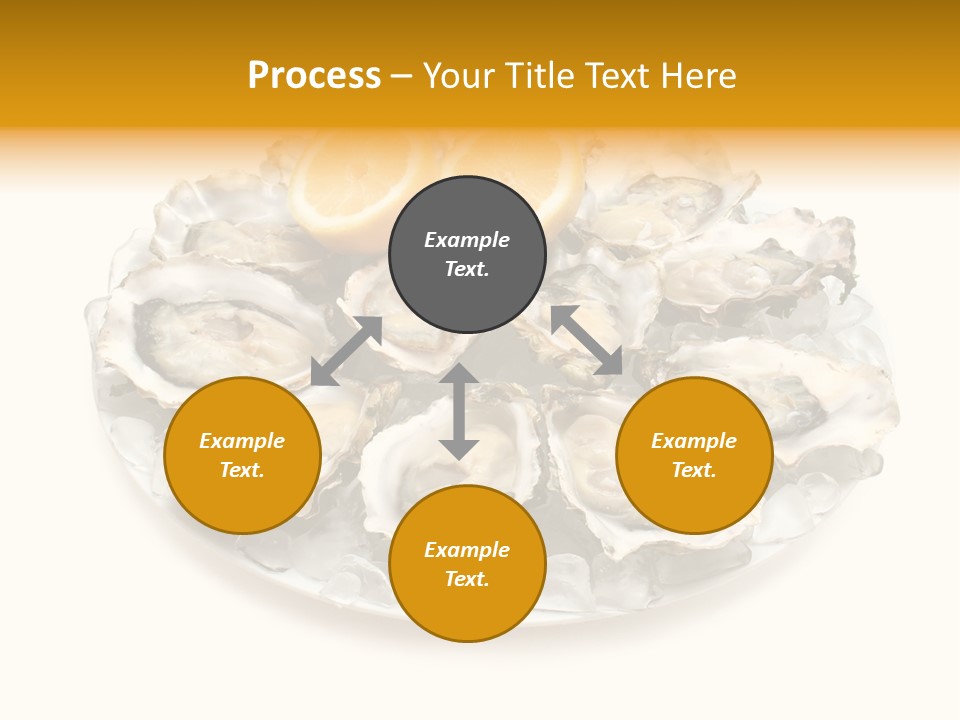 Process – Your Title Text Here

Example Text.

Example Text.

Example Text.

Example Text.